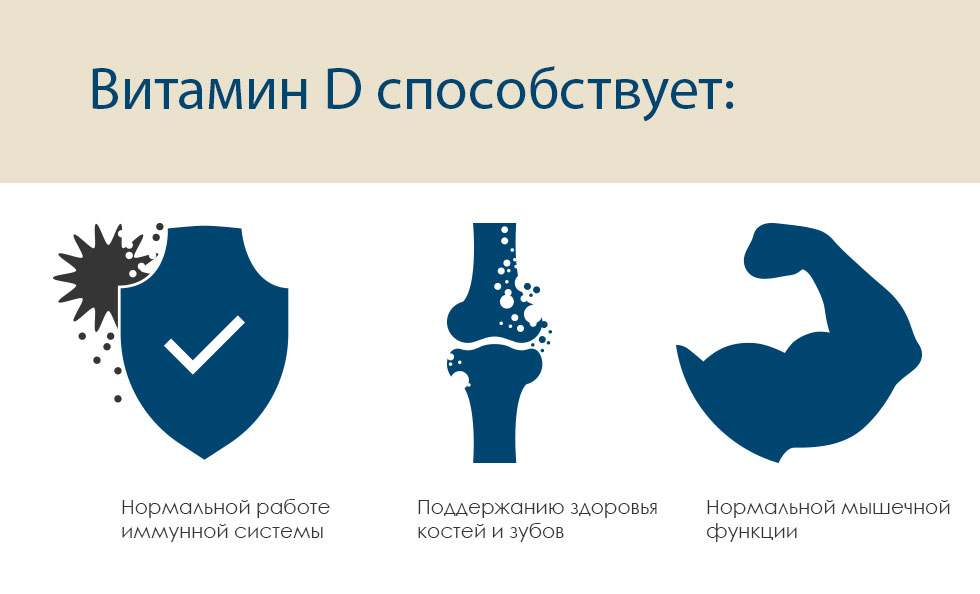 Витамин D способствует:

Нормальной работе иммунной системы

Поддержанию здоровья костей и зубов

Нормальной мышечной функции